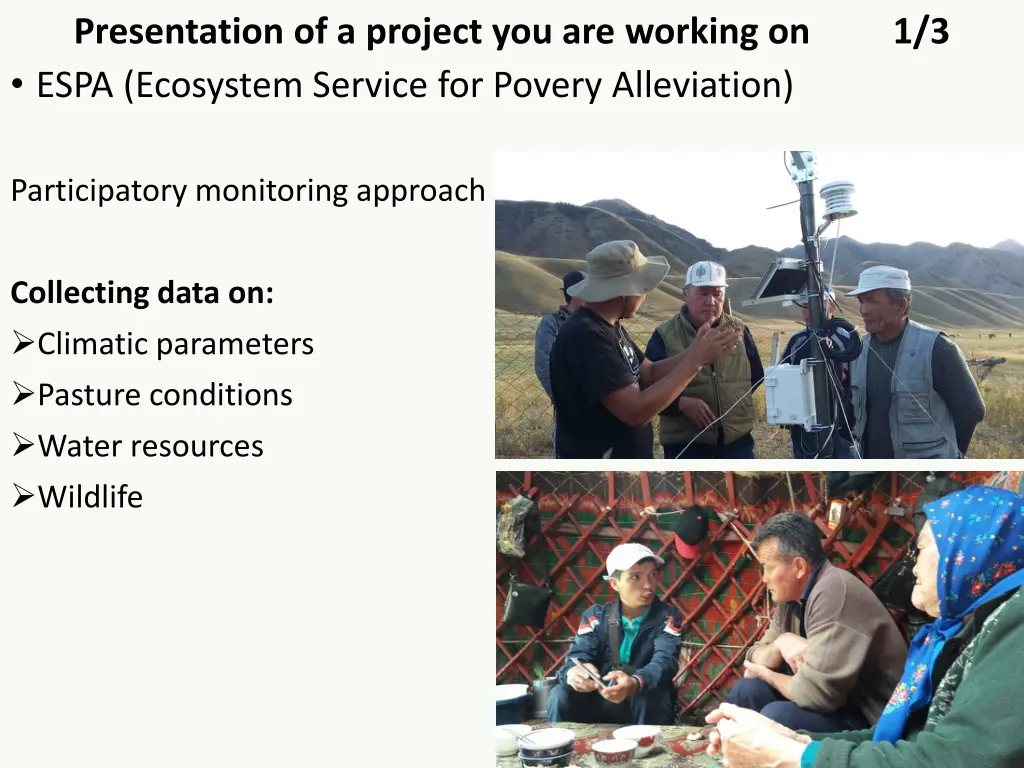 Presentation of a project you are working on 1/3

• ESPA (Ecosystem Service for Povery Alleviation)

Participatory monitoring approach

Collecting data on:

➢Climatic parameters

➢Pasture conditions

➢Water resources

➢Wildlife